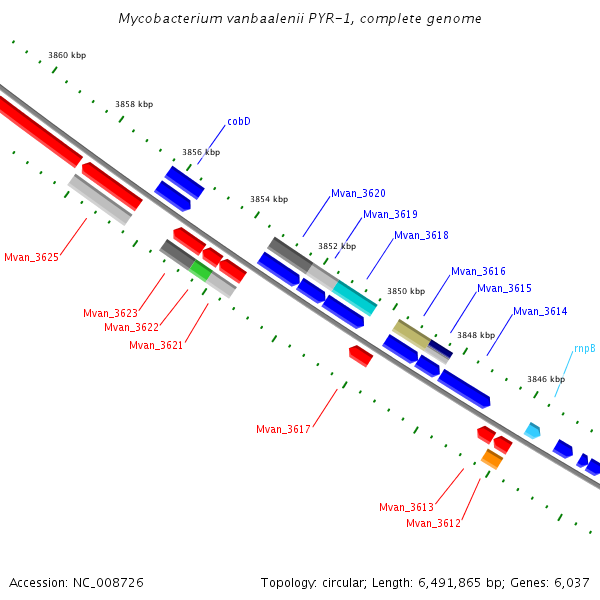 Mycobacterium vanbaalenii PYR-1, complete genome

3860 kbp
3858 kbp
cobD
3856 kbp
3854 kbp
Mvan_3620
Mvan_3619
Mvan_3618
3852 kbp
Mvan_3625
Mvan_3616
Mvan_3615
3850 kbp
Mvan_3614
Mvan_3623
Mvan_3622
Mvan_3621
3848 kbp
rnpB
3846 kbp
Mvan_3617
Mvan_3613
Mvan_3612

Accession: NC_008726
Topology: circular; Length: 6,491,865 bp; Genes: 6,037